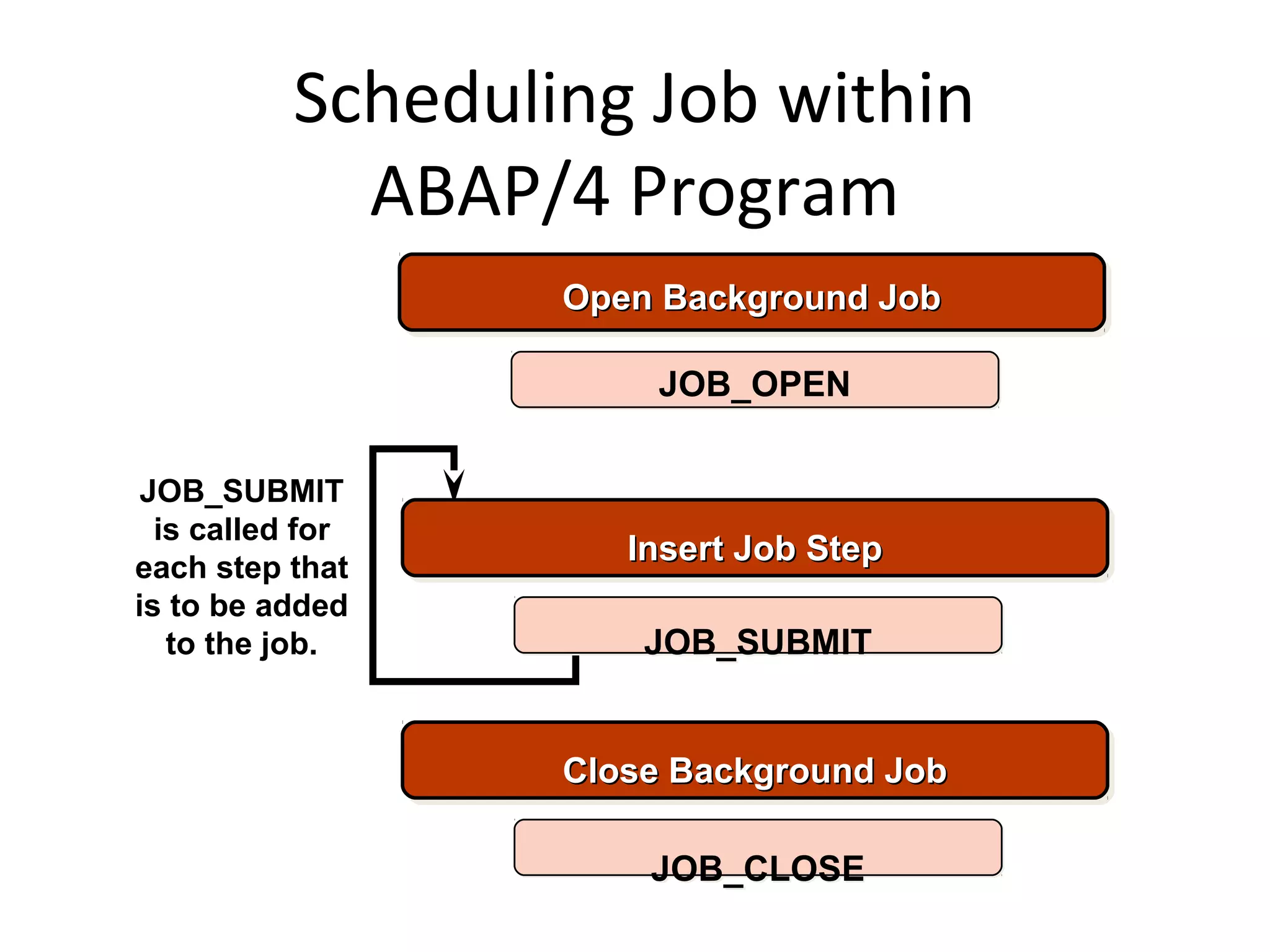 Scheduling Job within ABAP/4 Program

Open Background Job

JOB_OPEN

JOB_SUBMIT is called for each step that is to be added to the job.

Insert Job Step

JOB_SUBMIT

Close Background Job

JOB_CLOSE